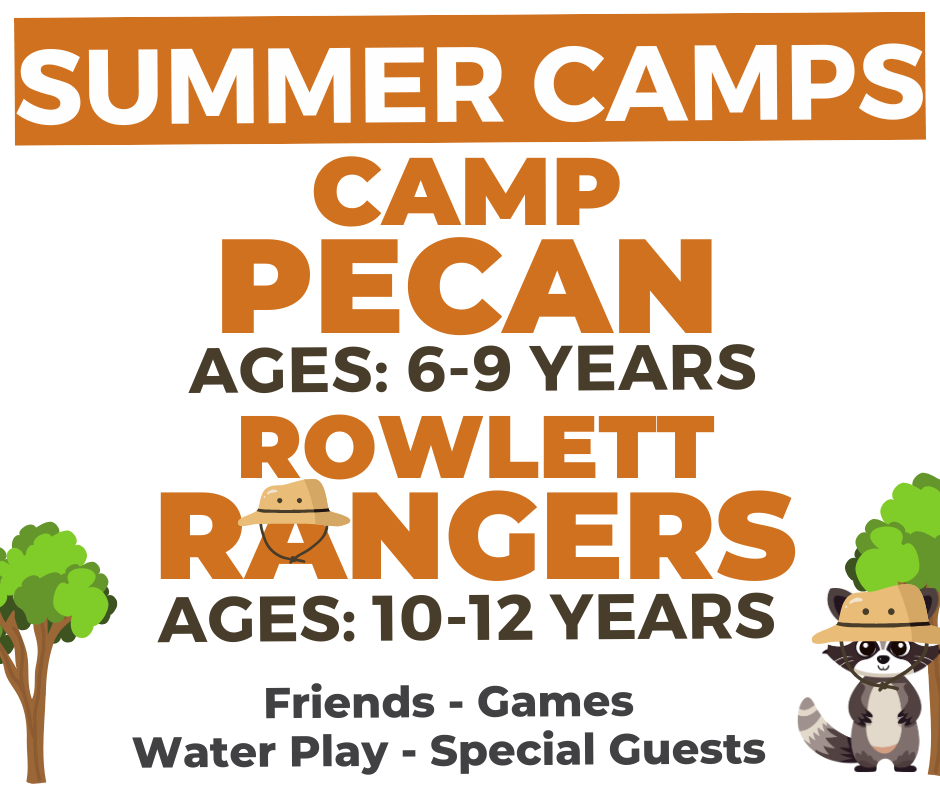 SUMMER CAMPS

CAMP
PECAN
AGES: 6-9 YEARS

ROWLETT
RANGERS
AGES: 10-12 YEARS

Friends - Games
Water Play - Special Guests